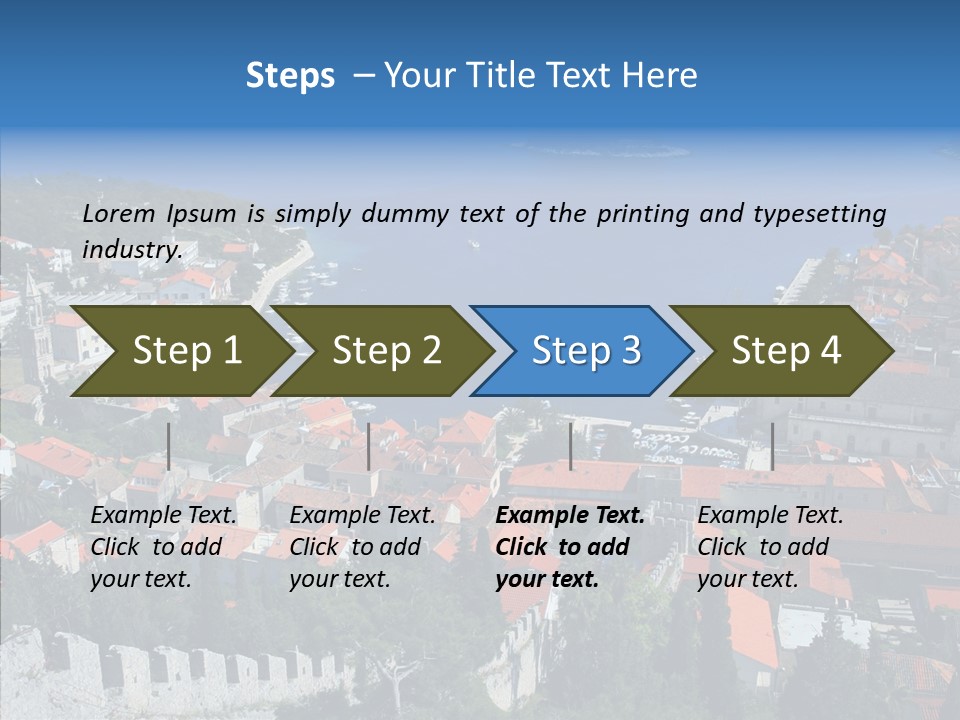 Steps – Your Title Text Here

Lorem Ipsum is simply dummy text of the printing and typesetting industry.

Step 1

Step 2

Step 3

Step 4

Example Text. Click to add your text.

Example Text. Click to add your text.

Example Text. Click to add your text.

Example Text. Click to add your text.